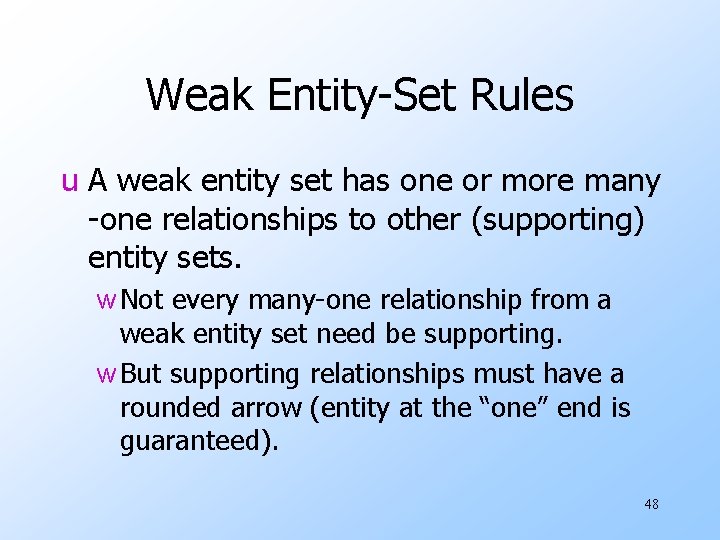 Weak Entity-Set Rules

u A weak entity set has one or more many -one relationships to other (supporting) entity sets.

w Not every many-one relationship from a weak entity set need be supporting.

w But supporting relationships must have a rounded arrow (entity at the “one” end is guaranteed).

48